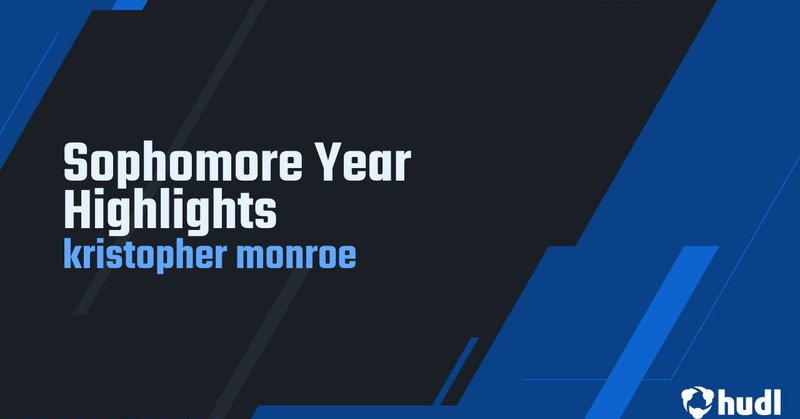 Sophomore Year Highlights
kristopher monroe

hudl